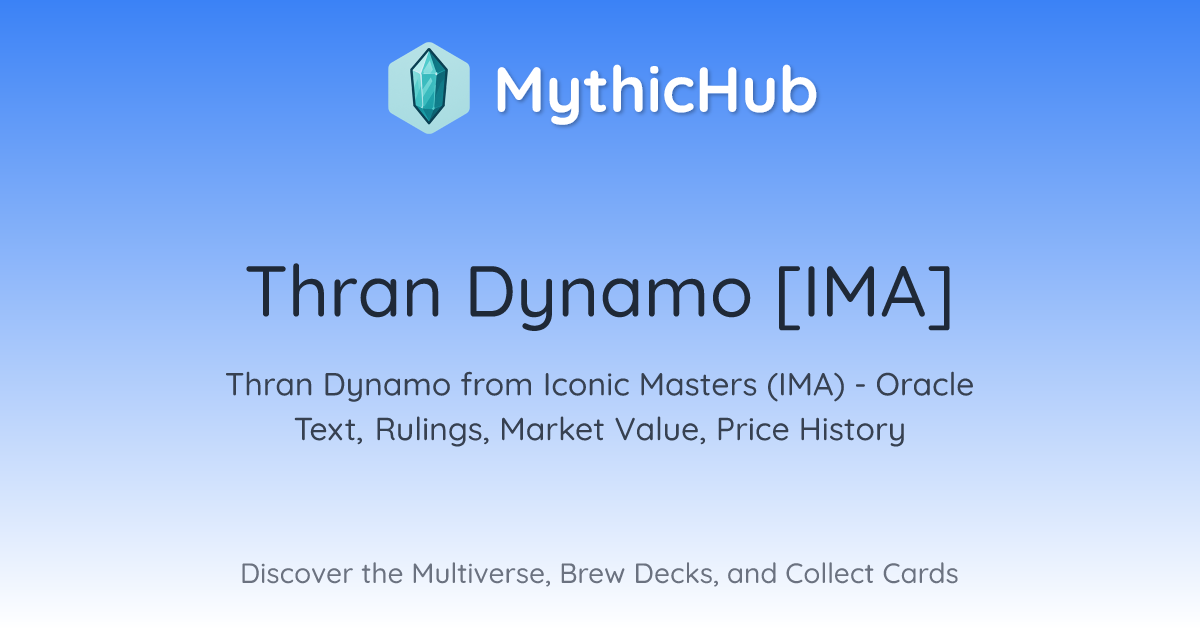 MythicHub

Thran Dynamo [IMA]

Thran Dynamo from Iconic Masters (IMA) - Oracle Text, Rulings, Market Value, Price History

Discover the Multiverse, Brew Decks, and Collect Cards